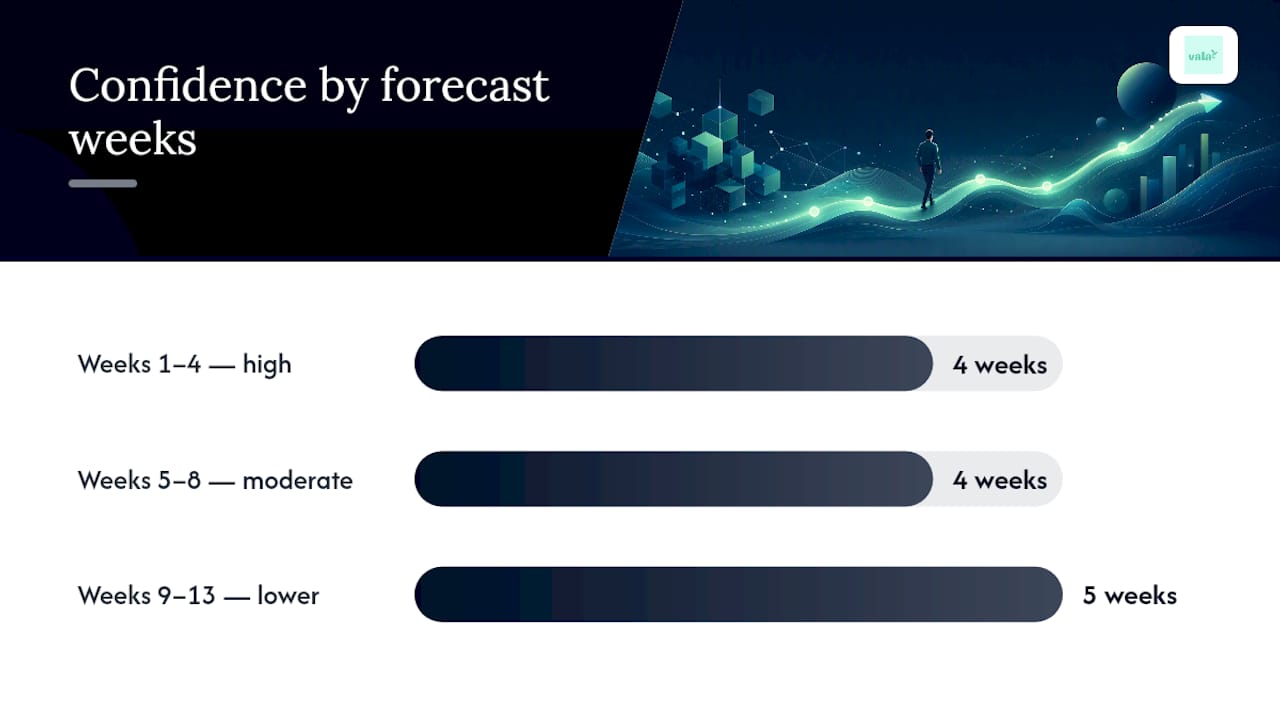 Confidence by forecast weeks

vala

Weeks 1–4 — high
4 weeks

Weeks 5–8 — moderate
4 weeks

Weeks 9–13 — lower
5 weeks